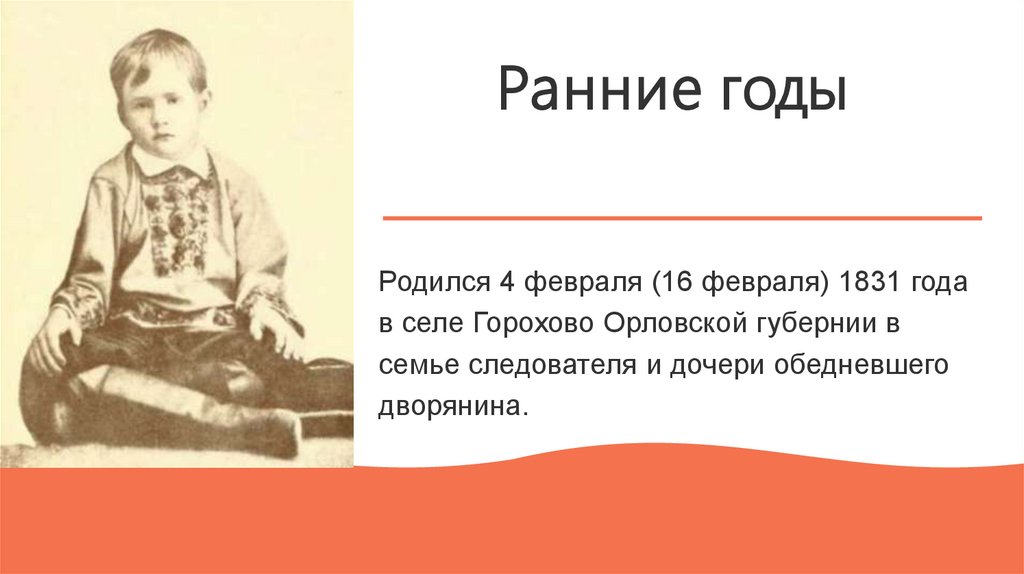 Ранние годы

Родился 4 февраля (16 февраля) 1831 года в селе Горохово Орловской губернии в семье следователя и дочери обедневшего дворянина.